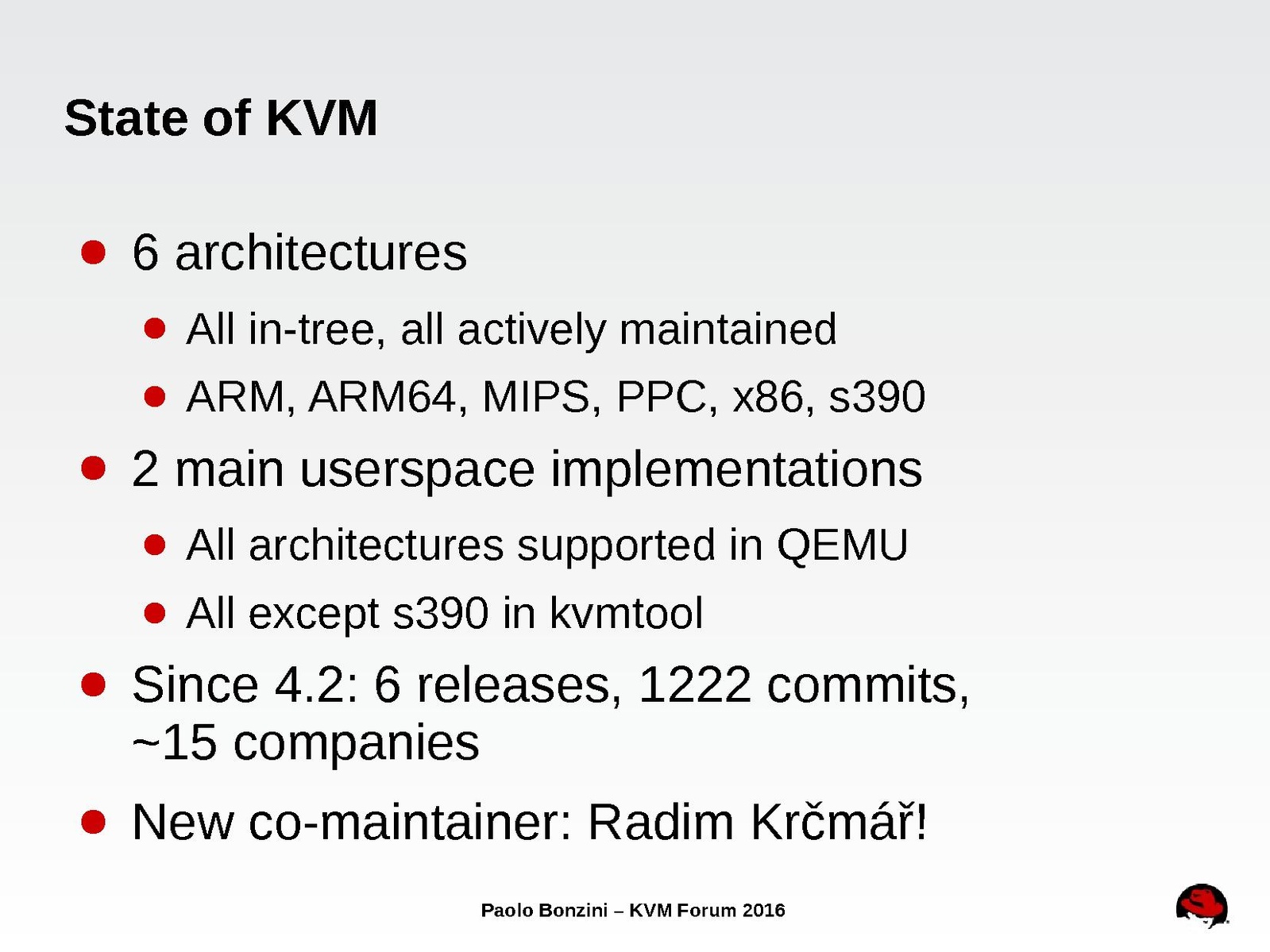 State of KVM

- 6 architectures
  - All in-tree, all actively maintained
  - ARM, ARM64, MIPS, PPC, x86, s390
- 2 main userspace implementations
  - All architectures supported in QEMU
  - All except s390 in kvmtool
- Since 4.2: 6 releases, 1222 commits, ~15 companies
- New co-maintainer: Radim Krčmář!

Paolo Bonzini – KVM Forum 2016